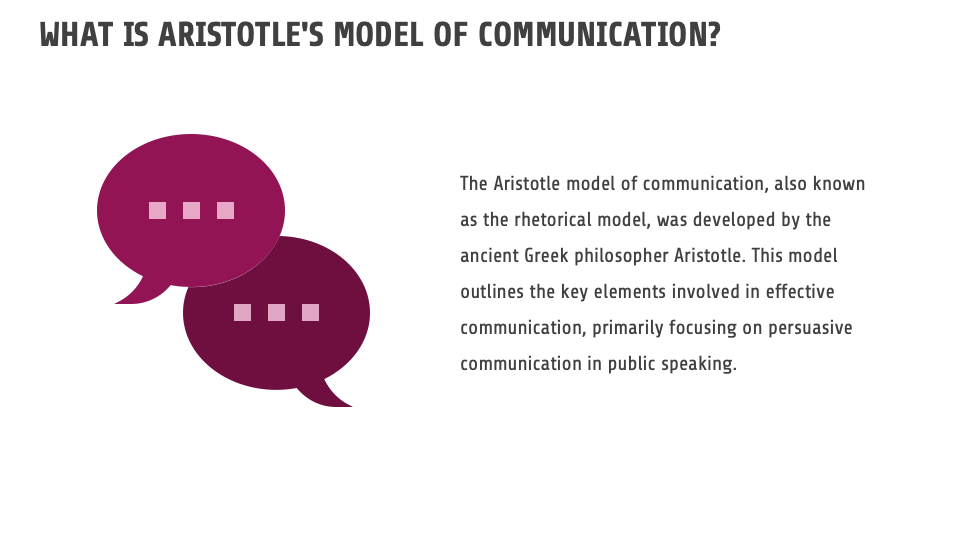 WHAT IS ARISTOTLE'S MODEL OF COMMUNICATION?

The Aristotle model of communication, also known as the rhetorical model, was developed by the ancient Greek philosopher Aristotle. This model outlines the key elements involved in effective communication, primarily focusing on persuasive communication in public speaking.